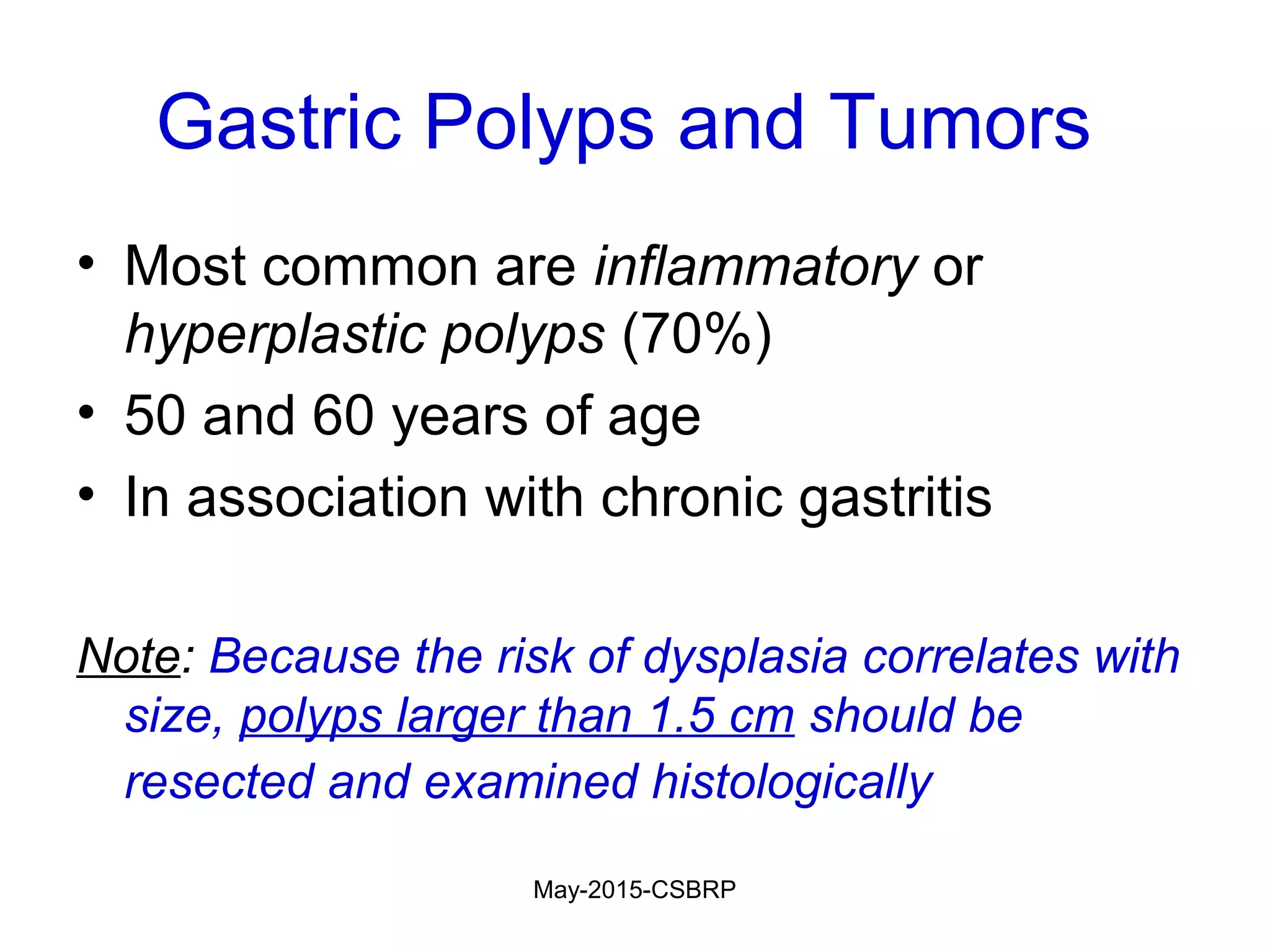 Gastric Polyps and Tumors

• Most common are inflammatory or hyperplastic polyps (70%)
• 50 and 60 years of age
• In association with chronic gastritis

Note: Because the risk of dysplasia correlates with size, polyps larger than 1.5 cm should be resected and examined histologically

May-2015-CSBRP